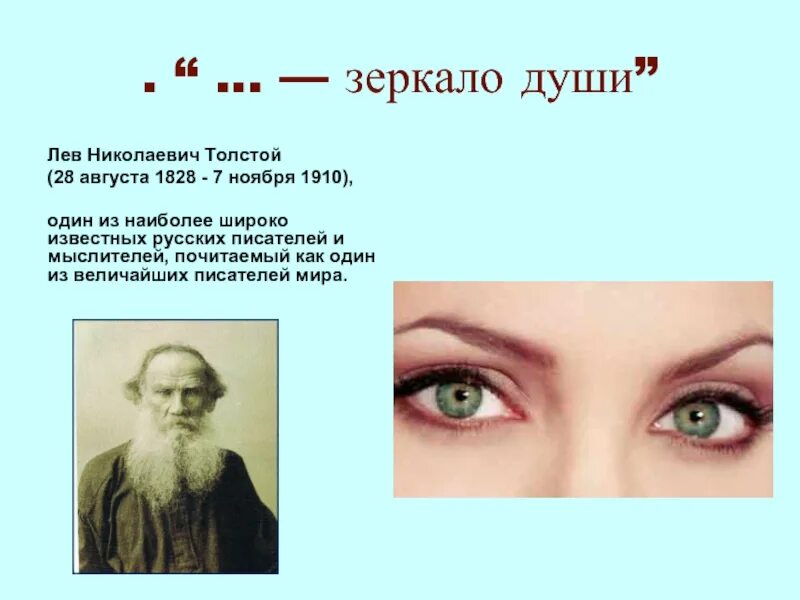 . “ … — зеркало души”

Лев Николаевич Толстой
(28 августа 1828 - 7 ноября 1910),

один из наиболее широко известных русских писателей и мыслителей, почитаемый как один из величайших писателей мира.